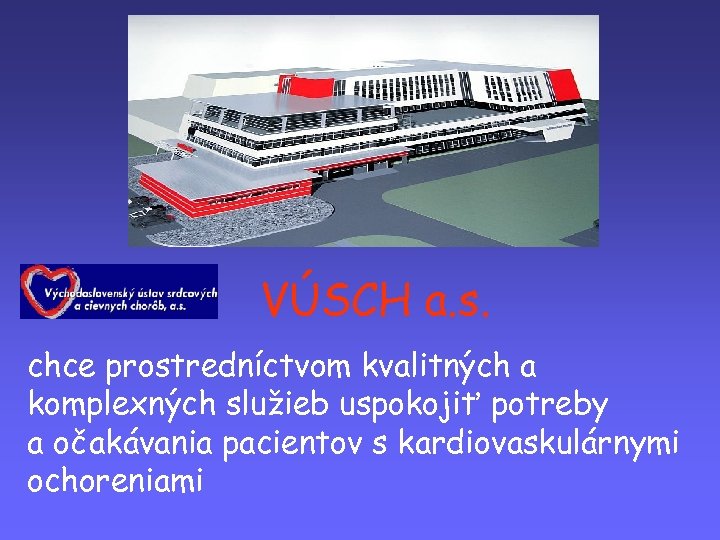 Východoslovenský ústav srdcových a cievnych chorôb, a.s.

VÚSCH a.s.

chce prostredníctvom kvalitných a komplexných služieb uspokojiť potreby a očakávania pacientov s kardiovaskulárnymi ochoreniami